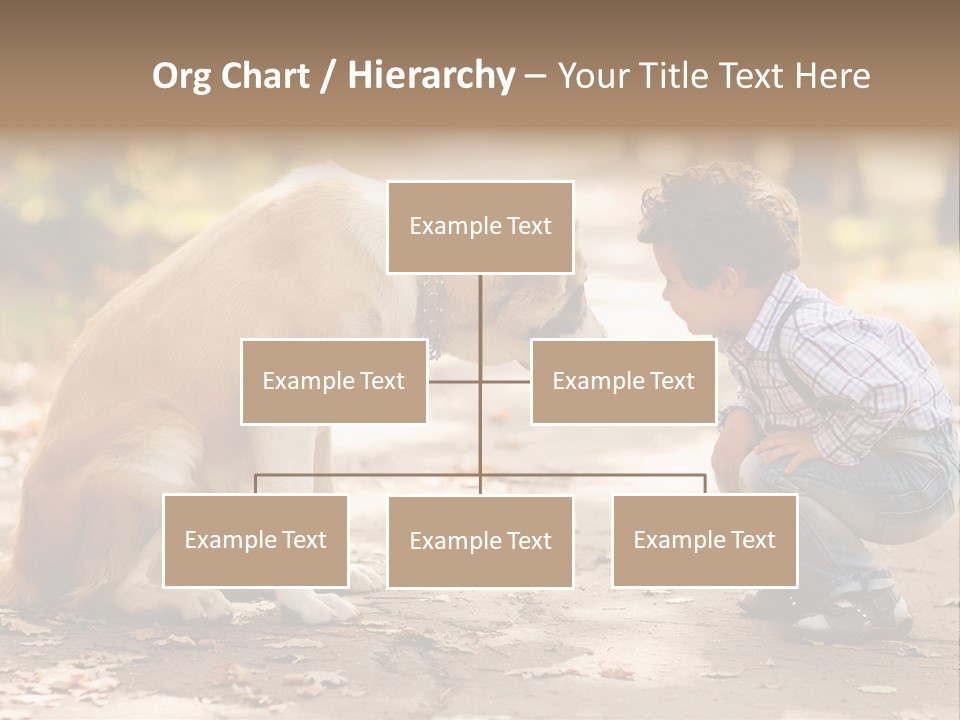 Org Chart / Hierarchy – Your Title Text Here

Example Text

Example Text

Example Text

Example Text

Example Text

Example Text